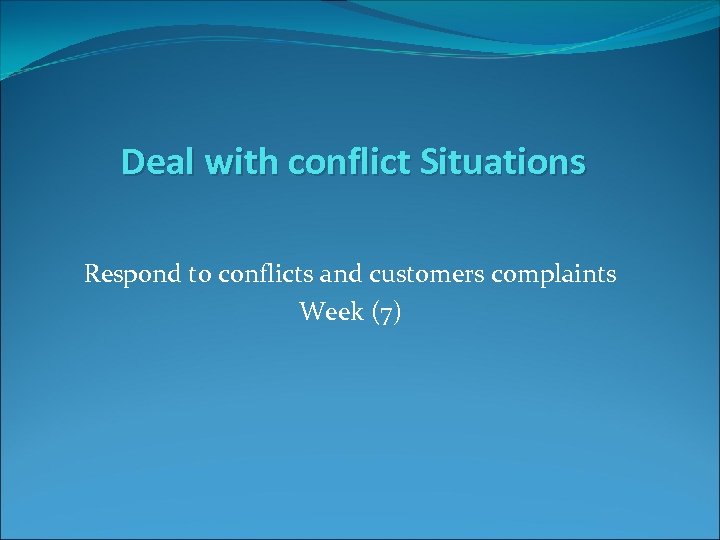 Deal with conflict Situations

Respond to conflicts and customers complaints
Week (7)